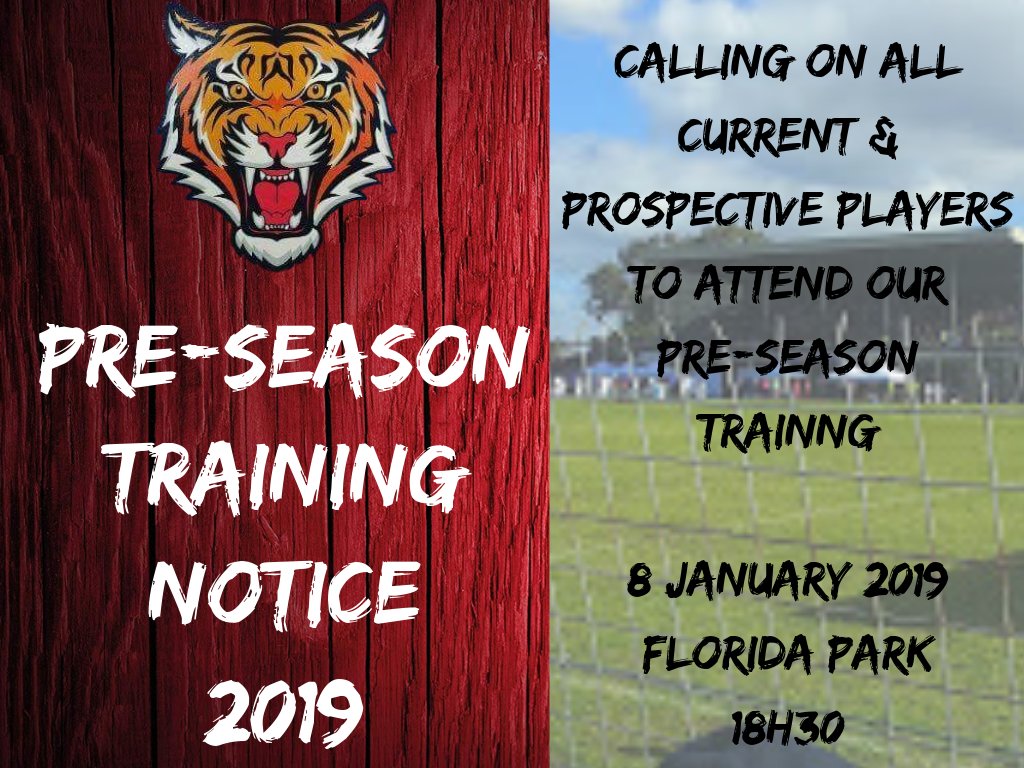 PRE-SEASON TRAINING NOTICE 2019

CALLING ON ALL CURRENT & PROSPECTIVE PLAYERS TO ATTEND OUR PRE-SEASON TRAINNG

8 JANUARY 2019
FLORIDA PARK
18H30